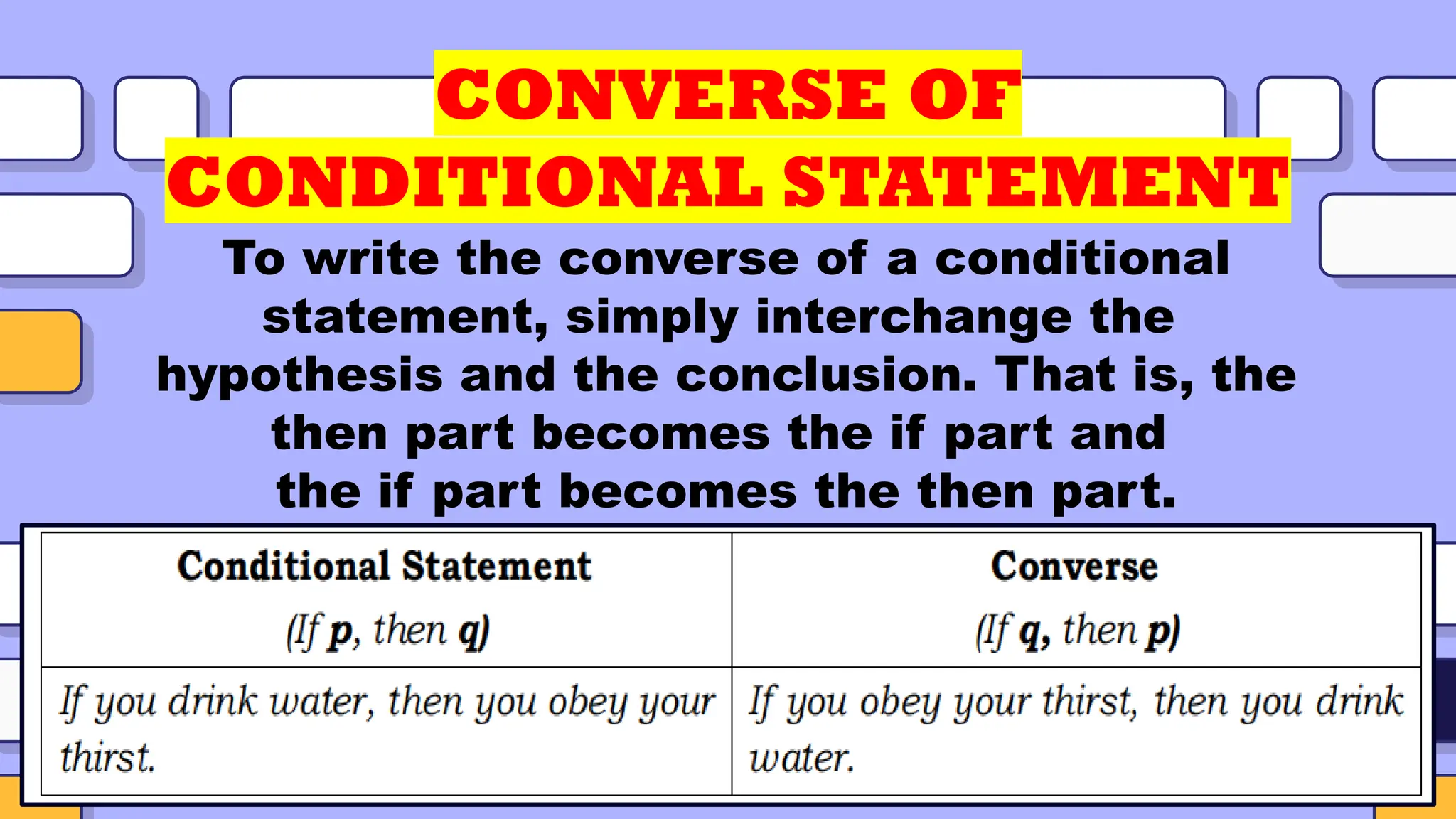 CONVERSE OF CONDITIONAL STATEMENT

To write the converse of a conditional statement, simply interchange the hypothesis and the conclusion. That is, the then part becomes the if part and the if part becomes the then part.

| Conditional Statement (If p, then q) | Converse (If q, then p) |
|---|---|
| If you drink water, then you obey your thirst. | If you obey your thirst, then you drink water. |